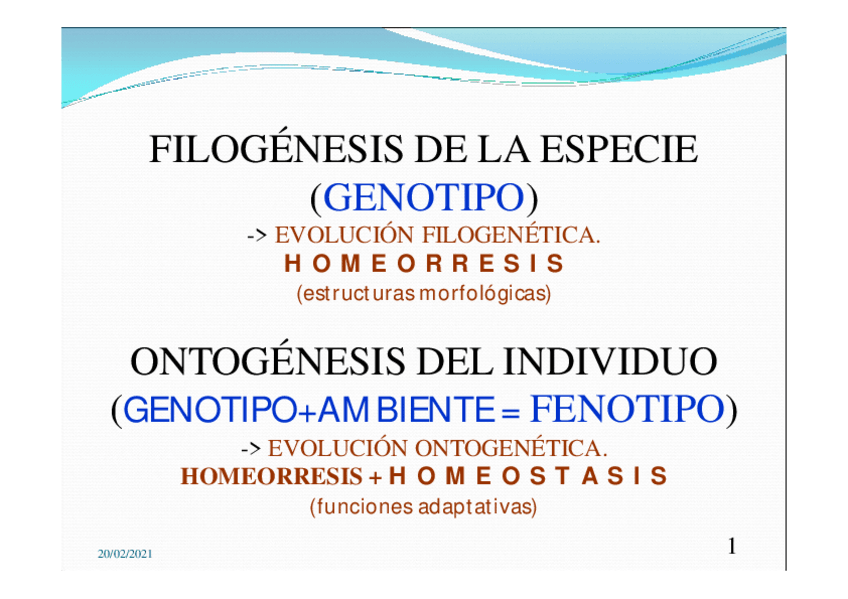 FILOGÉNESIS DE LA ESPECIE
(GENOTIPO)
-> EVOLUCIÓN FILOGENÉTICA.
H O M E O R R E S I S
(estructuras morfológicas)

ONTOGÉNESIS DEL INDIVIDUO
(GENOTIPO+AMBIENTE = FENOTIPO)
-> EVOLUCIÓN ONTOGENÉTICA.
HOMEORRESIS + H O M E O S T A S I S
(funciones adaptativas)

20/02/2021

1